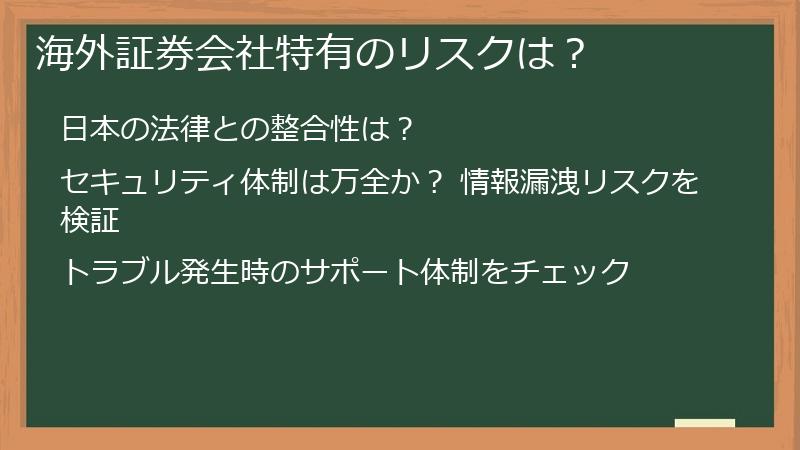 海外証券会社特有のリスクは？

日本の法律との整合性は？

セキュリティ体制は万全か？ 情報漏洩リスクを検証

トラブル発生時のサポート体制をチェック